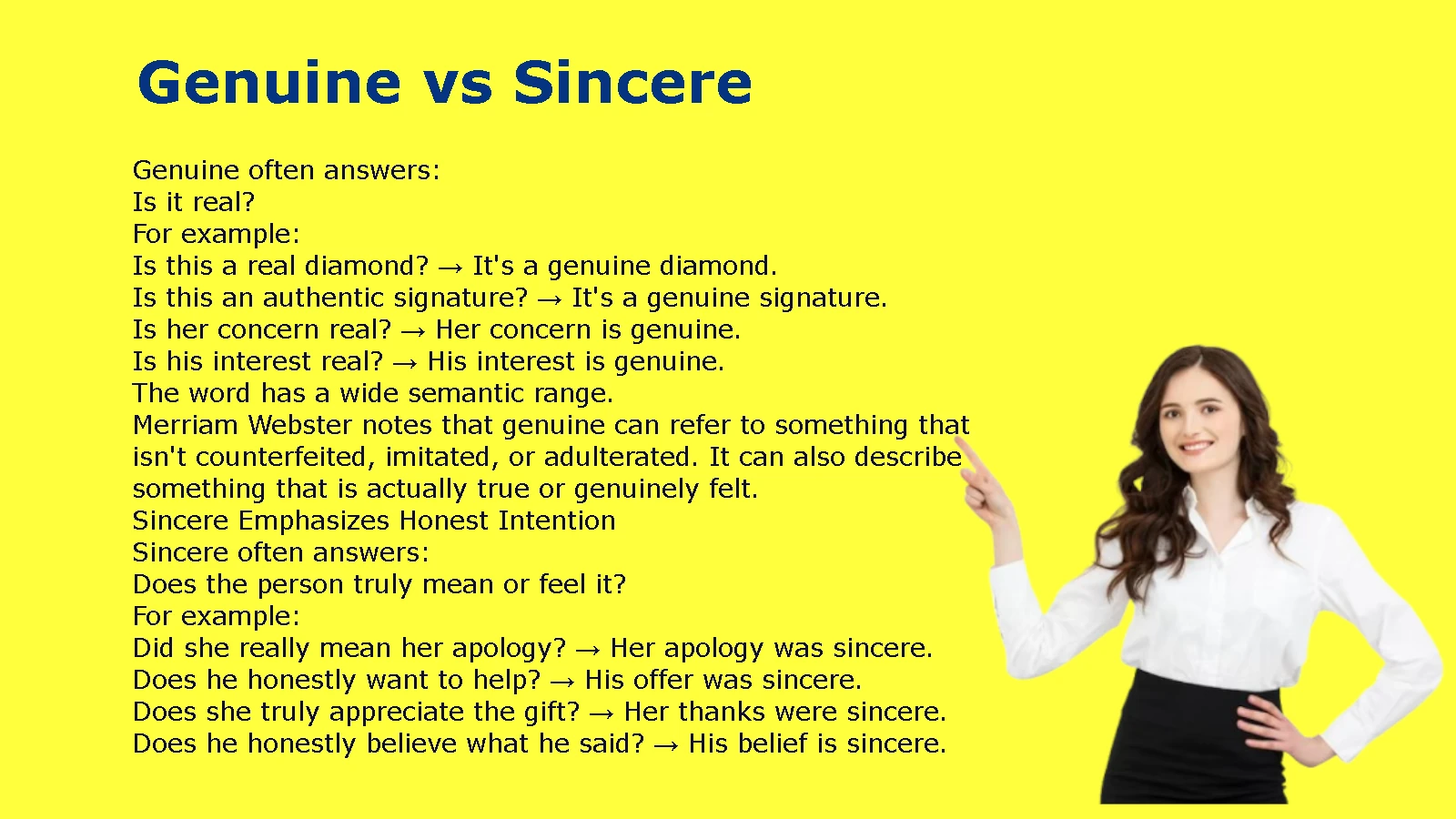 Genuine vs Sincere

Genuine often answers:
Is it real?
For example:
Is this a real diamond? → It's a genuine diamond.
Is this an authentic signature? → It's a genuine signature.
Is her concern real? → Her concern is genuine.
Is his interest real? → His interest is genuine.
The word has a wide semantic range.
Merriam Webster notes that genuine can refer to something that isn't counterfeited, imitated, or adulterated. It can also describe something that is actually true or genuinely felt.
Sincere Emphasizes Honest Intention
Sincere often answers:
Does the person truly mean or feel it?
For example:
Did she really mean her apology? → Her apology was sincere.
Does he honestly want to help? → His offer was sincere.
Does she truly appreciate the gift? → Her thanks were sincere.
Does he honestly believe what he said? → His belief is sincere.